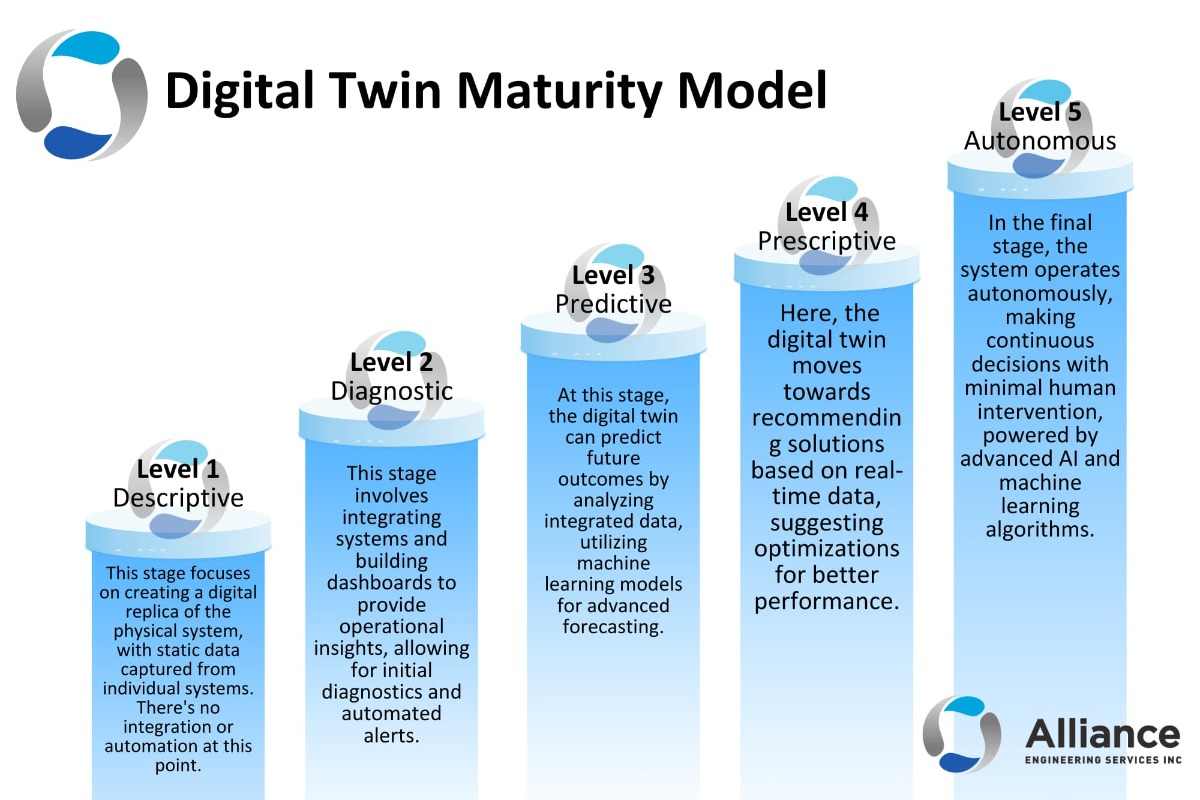 Digital Twin Maturity Model

Level 1
Descriptive

This stage focuses on creating a digital replica of the physical system, with static data captured from individual systems. There's no integration or automation at this point.

Level 2
Diagnostic

This stage involves integrating systems and building dashboards to provide operational insights, allowing for initial diagnostics and automated alerts.

Level 3
Predictive

At this stage, the digital twin can predict future outcomes by analyzing integrated data, utilizing machine learning models for advanced forecasting.

Level 4
Prescriptive

Here, the digital twin moves towards recommending solutions based on real-time data, suggesting optimizations for better performance.

Level 5
Autonomous

In the final stage, the system operates autonomously, making continuous decisions with minimal human intervention, powered by advanced AI and machine learning algorithms.

Alliance
ENGINEERING SERVICES INC